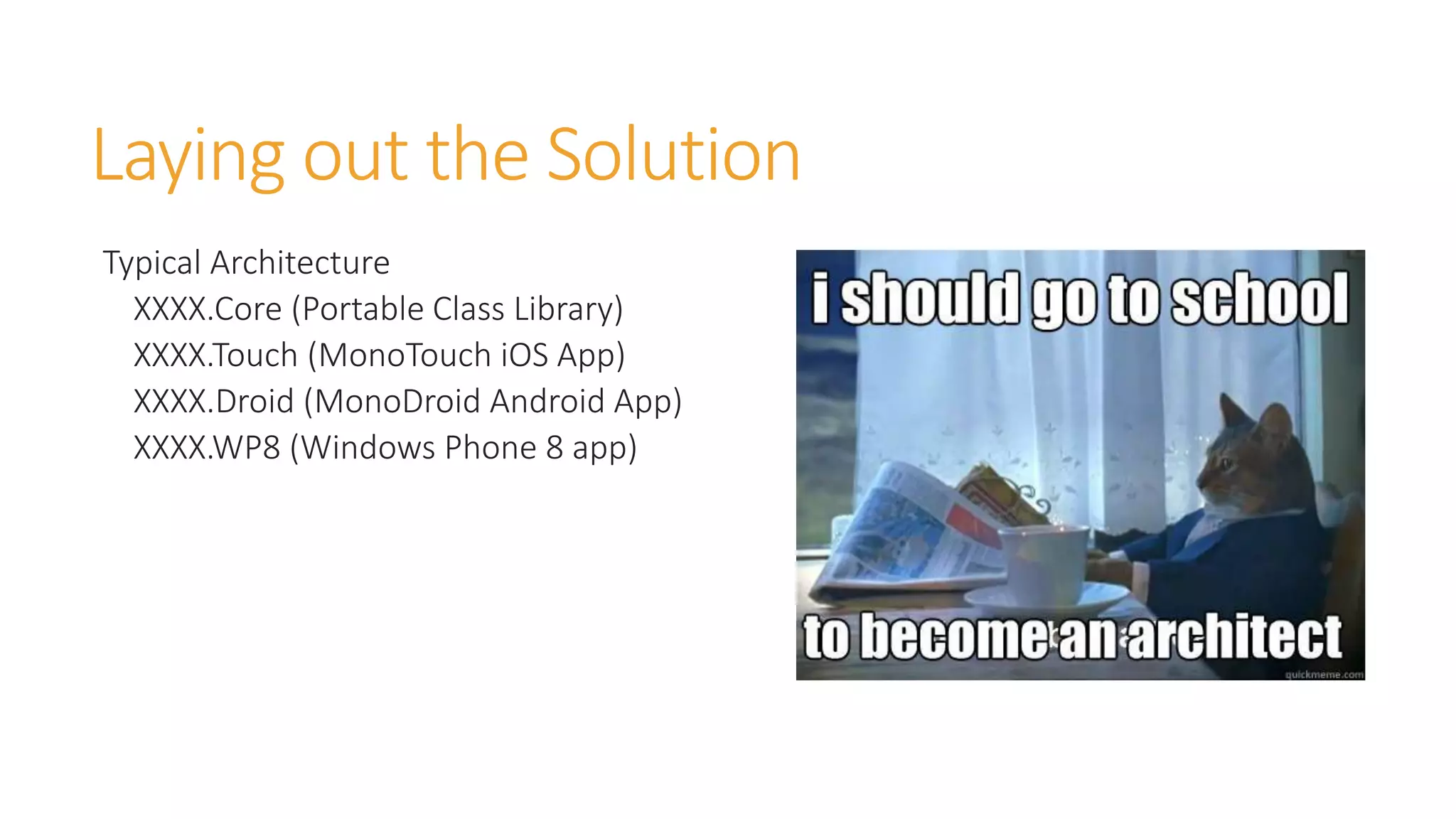 Laying out the Solution

Typical Architecture

XXXX.Core (Portable Class Library)

XXXX.Touch (MonoTouch iOS App)

XXXX.Droid (MonoDroid Android App)

XXXX.WP8 (Windows Phone 8 app)

i should go to school

to become an architect

quickmeme.com